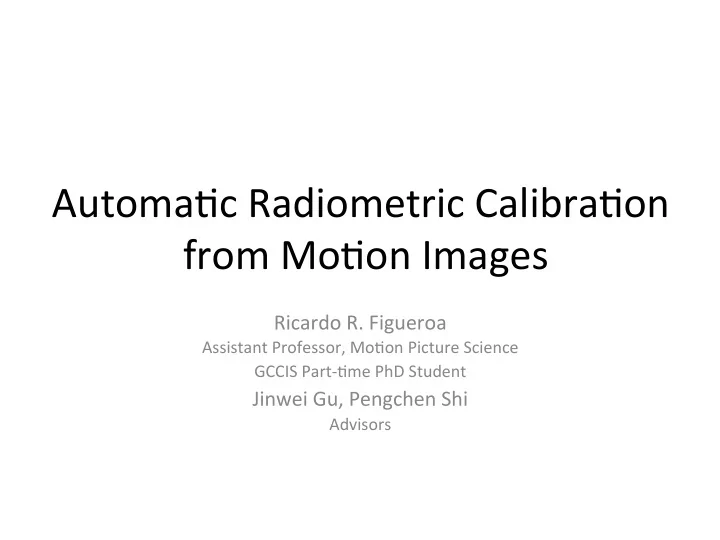 Automatic Radiometric Calibration from Motion Images

Ricardo R. Figueroa
Assistant Professor, Motion Picture Science
GCCIS Part-time PhD Student
Jinwei Gu, Pengchen Shi
Advisors